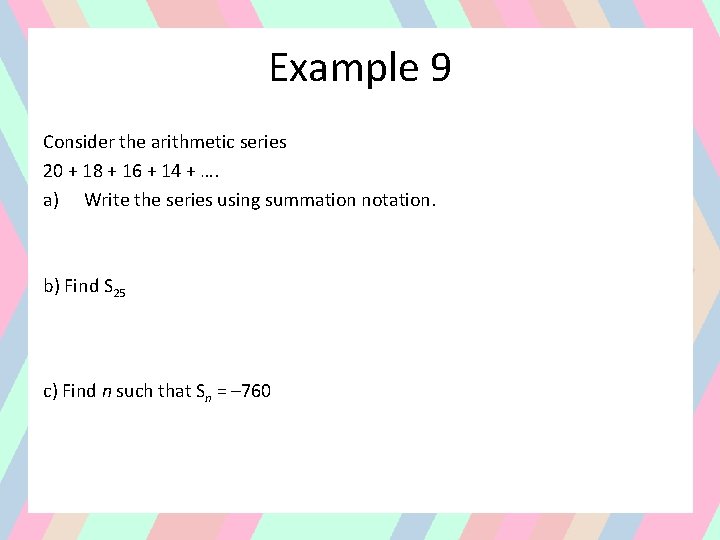 Example 9

Consider the arithmetic series

20 + 18 + 16 + 14 + ….

a) Write the series using summation notation.

b) Find $S_{25}$

c) Find $n$ such that $S_n = -760$